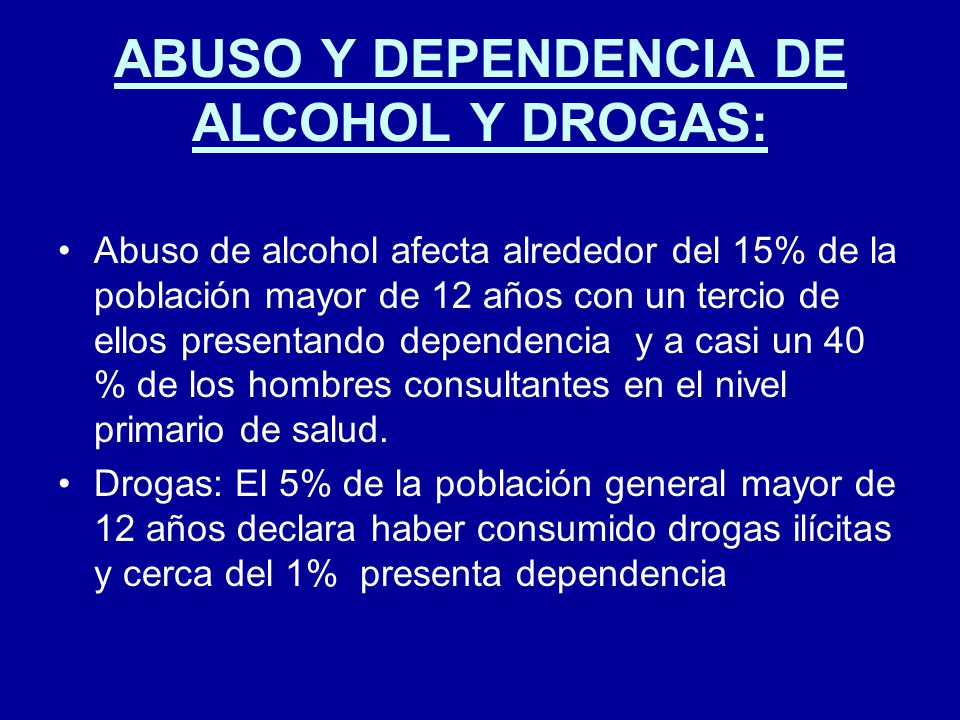 ABUSO Y DEPENDENCIA DE ALCOHOL Y DROGAS:

• Abuso de alcohol afecta alrededor del 15% de la población mayor de 12 años con un tercio de ellos presentando dependencia y a casi un 40 % de los hombres consultantes en el nivel primario de salud.
• Drogas: El 5% de la población general mayor de 12 años declara haber consumido drogas ilícitas y cerca del 1% presenta dependencia